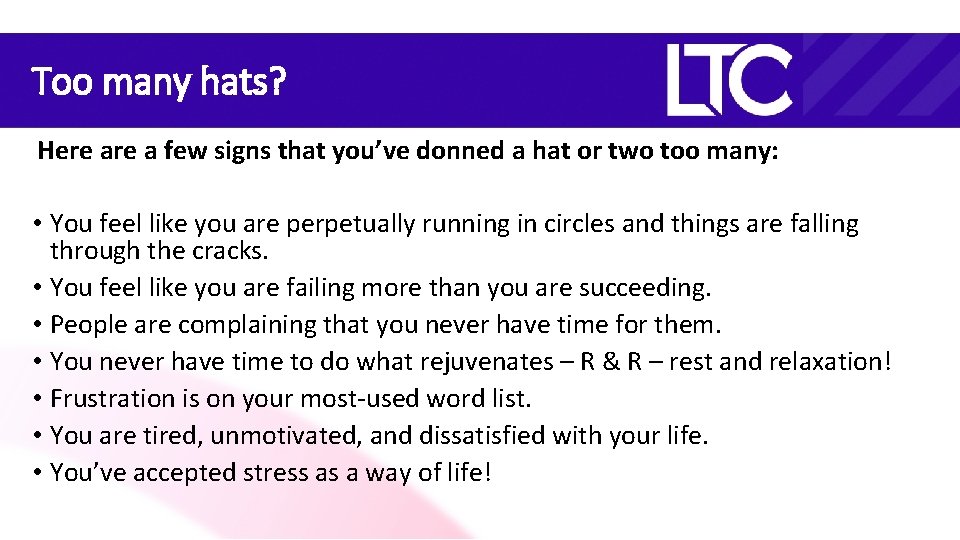 Too many hats?

LTC

Here are a few signs that you've donned a hat or two too many:

• You feel like you are perpetually running in circles and things are falling through the cracks.
• You feel like you are failing more than you are succeeding.
• People are complaining that you never have time for them.
• You never have time to do what rejuvenates – R & R – rest and relaxation!
• Frustration is on your most-used word list.
• You are tired, unmotivated, and dissatisfied with your life.
• You've accepted stress as a way of life!